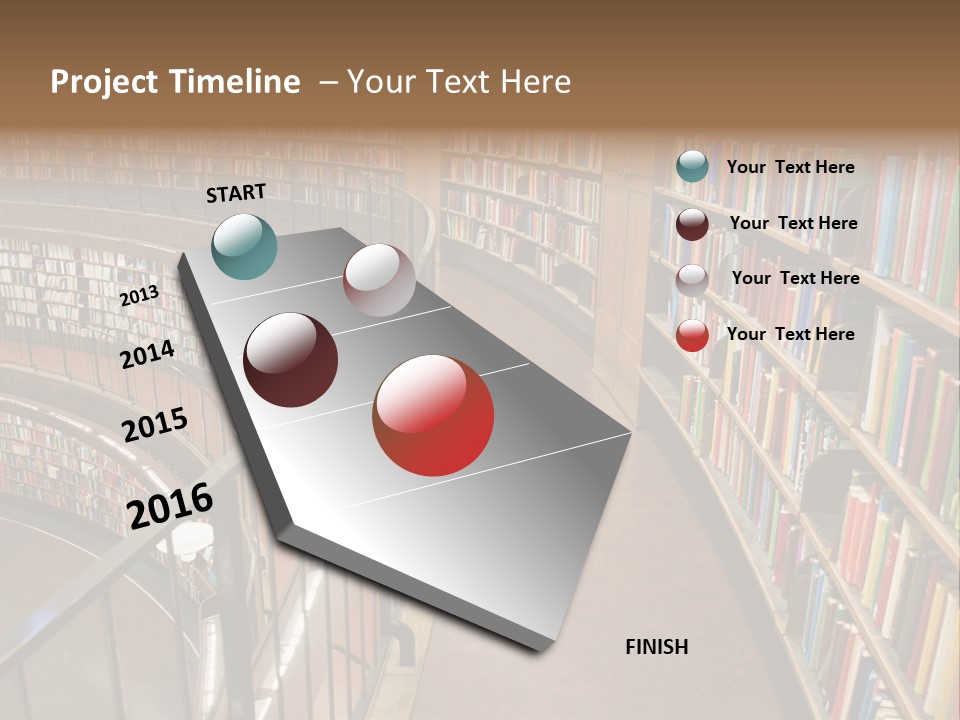 Project Timeline – Your Text Here

START

2013

2014

2015

2016

FINISH

Your Text Here

Your Text Here

Your Text Here

Your Text Here